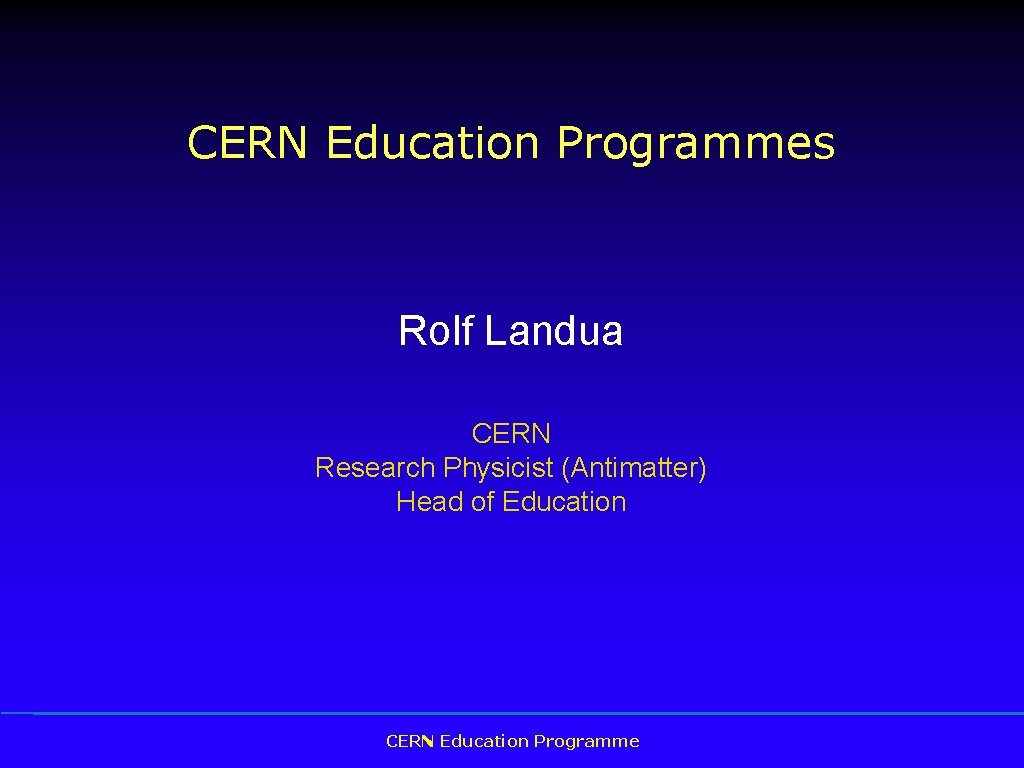 CERN Education Programmes

Rolf Landua

CERN
Research Physicist (Antimatter)
Head of Education

CERN Education Programme